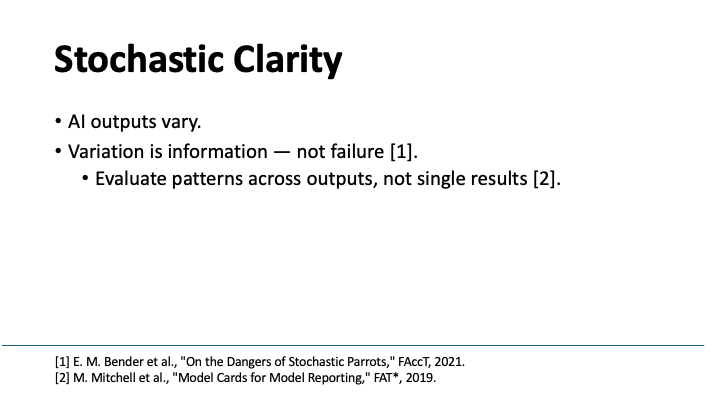 Stochastic Clarity

• AI outputs vary.
• Variation is information — not failure [1].
  • Evaluate patterns across outputs, not single results [2].

[1] E. M. Bender et al., "On the Dangers of Stochastic Parrots," FAccT, 2021.
[2] M. Mitchell et al., "Model Cards for Model Reporting," FAT*, 2019.